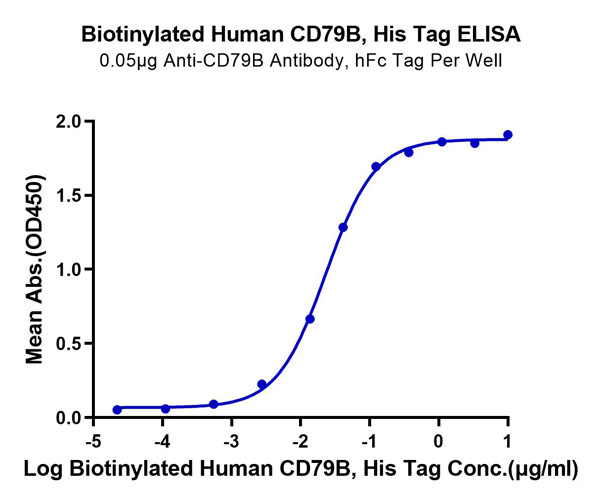 Biotinylated Human CD79B, His Tag ELISA
0.05μg Anti-CD79B Antibody, hFc Tag Per Well

Mean Abs.(OD450)

2.0
1.5
1.0
0.5
0.0

-5
-4
-3
-2
-1
0
1

Log Biotinylated Human CD79B, His Tag Conc.(μg/ml)